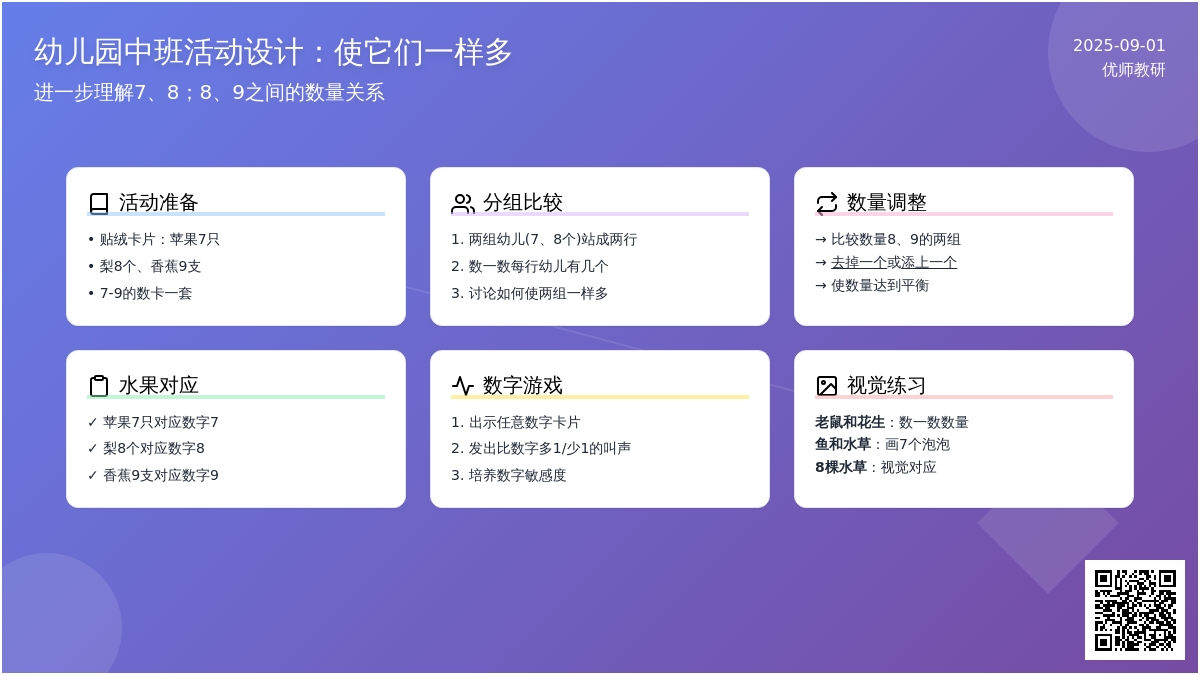 幼儿园中班活动设计：使它们一样多
进一步理解7、8；8、9之间的数量关系

2025-09-01
优师教研

活动准备
• 贴绒卡片：苹果7只
• 梨8个、香蕉9支
• 7-9的数卡一套

分组比较
1. 两组幼儿(7、8个)站成两行
2. 数一数每行幼儿有几个
3. 讨论如何使两组一样多

数量调整
→ 比较数量8、9的两组
→ 去掉一个或添上一个
→ 使数量达到平衡

水果对应
✓ 苹果7只对应数字7
✓ 梨8个对应数字8
✓ 香蕉9支对应数字9

数字游戏
1. 出示任意数字卡片
2. 发出比数字多1/少1的叫声
3. 培养数字敏感度

视觉练习
老鼠和花生：数一数数量
鱼和水草：画7个泡泡
8棵水草：视觉对应